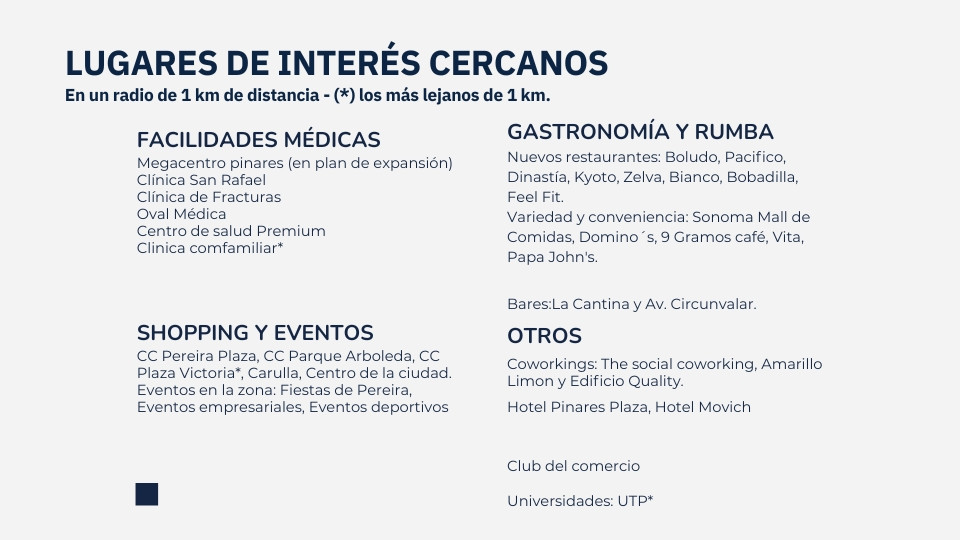 LUGARES DE INTERÉS CERCANOS
En un radio de 1 km de distancia - (*) los más lejanos de 1 km.

FACILIDADES MÉDICAS
Megacentro pinares (en plan de expansión)
Clínica San Rafael
Clínica de Fracturas
Oval Médica
Centro de salud Premium
Clinica comfamiliar*

SHOPPING Y EVENTOS
CC Pereira Plaza, CC Parque Arboleda, CC Plaza Victoria*, Carulla, Centro de la ciudad.
Eventos en la zona: Fiestas de Pereira, Eventos empresariales, Eventos deportivos

GASTRONOMÍA Y RUMBA
Nuevos restaurantes: Boludo, Pacifico, Dinastía, Kyoto, Zelva, Bianco, Bobadilla, Feel Fit.
Variedad y conveniencia: Sonoma Mall de Comidas, Domino´s, 9 Gramos café, Vita, Papa John's.

Bares:La Cantina y Av. Circunvalar.

OTROS
Coworkings: The social coworking, Amarillo Limon y Edificio Quality.

Hotel Pinares Plaza, Hotel Movich

Club del comercio

Universidades: UTP*